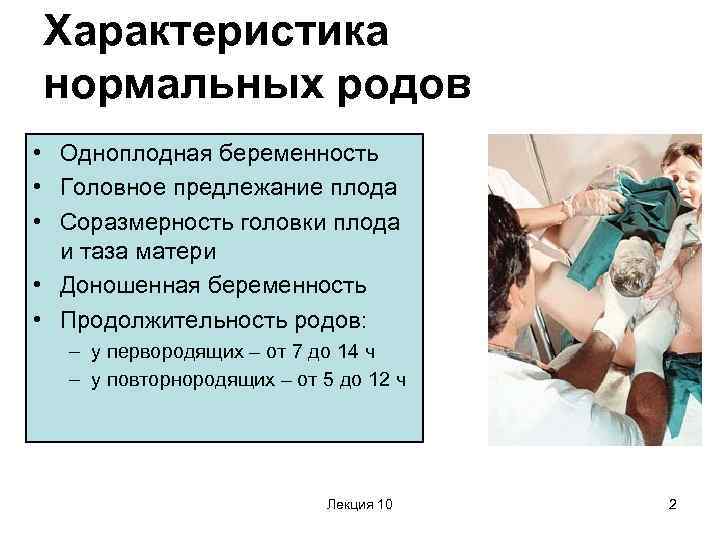 Характеристика нормальных родов

• Одноплодная беременность
• Головное предлежание плода
• Соразмерность головки плода и таза матери
• Доношенная беременность
• Продолжительность родов:
– у первородящих – от 7 до 14 ч
– у повторнородящих – от 5 до 12 ч

Лекция 10

2